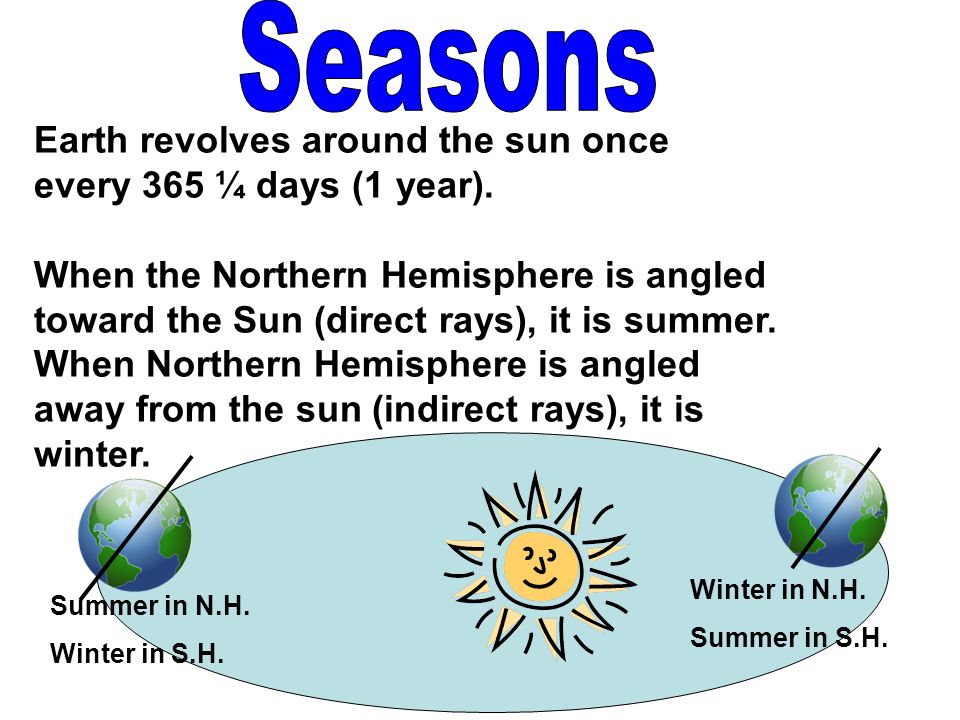 Seasons

Earth revolves around the sun once every 365 ¼ days (1 year).

When the Northern Hemisphere is angled toward the Sun (direct rays), it is summer. When Northern Hemisphere is angled away from the sun (indirect rays), it is winter.

Summer in N.H.

Winter in S.H.

Winter in N.H.

Summer in S.H.